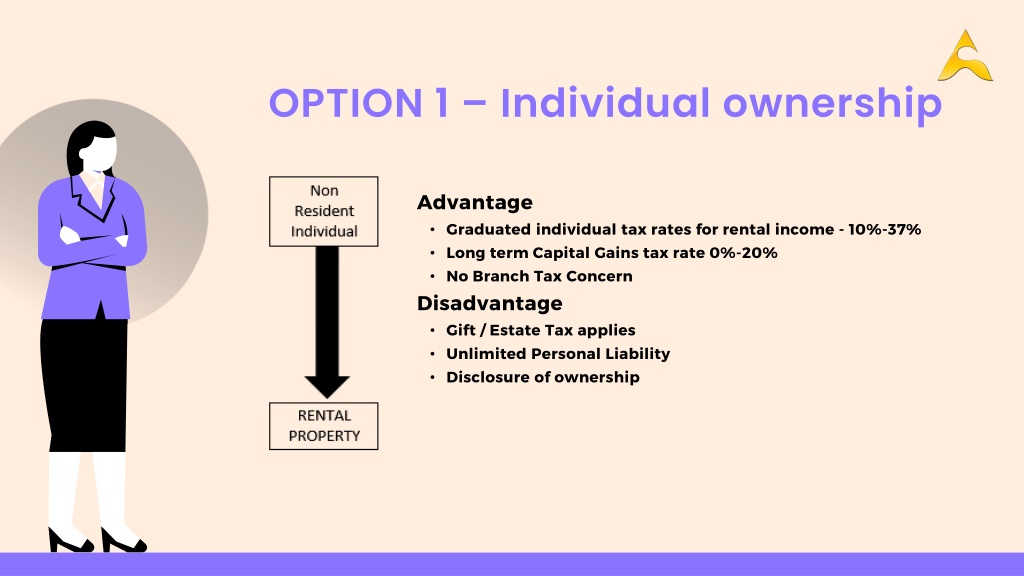 OPTION 1 – Individual ownership

Non Resident Individual

RENTAL PROPERTY

Advantage
• Graduated individual tax rates for rental income - 10%-37%
• Long term Capital Gains tax rate 0%-20%
• No Branch Tax Concern

Disadvantage
• Gift / Estate Tax applies
• Unlimited Personal Liability
• Disclosure of ownership